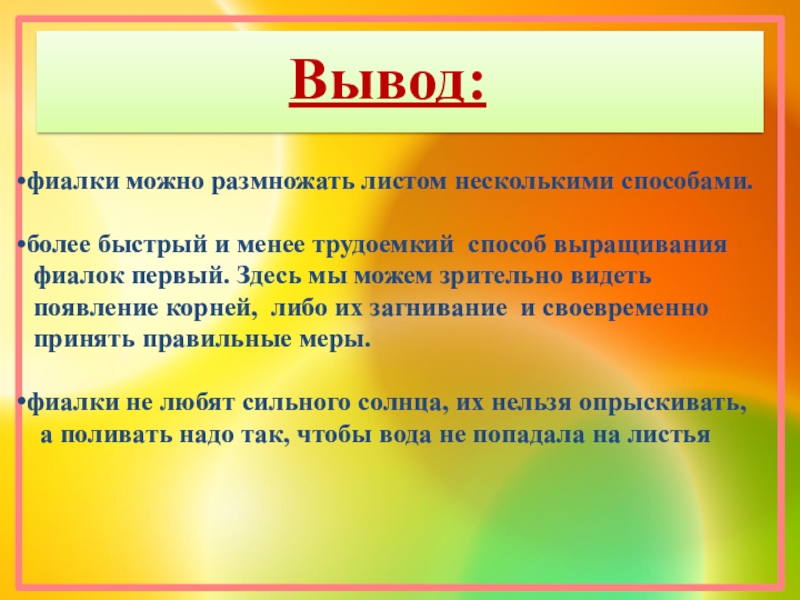 Вывод:

•фиалки можно размножать листом несколькими способами.

•более быстрый и менее трудоемкий способ выращивания фиалок первый. Здесь мы можем зрительно видеть появление корней, либо их загнивание и своевременно принять правильные меры.

•фиалки не любят сильного солнца, их нельзя опрыскивать, а поливать надо так, чтобы вода не попадала на листья